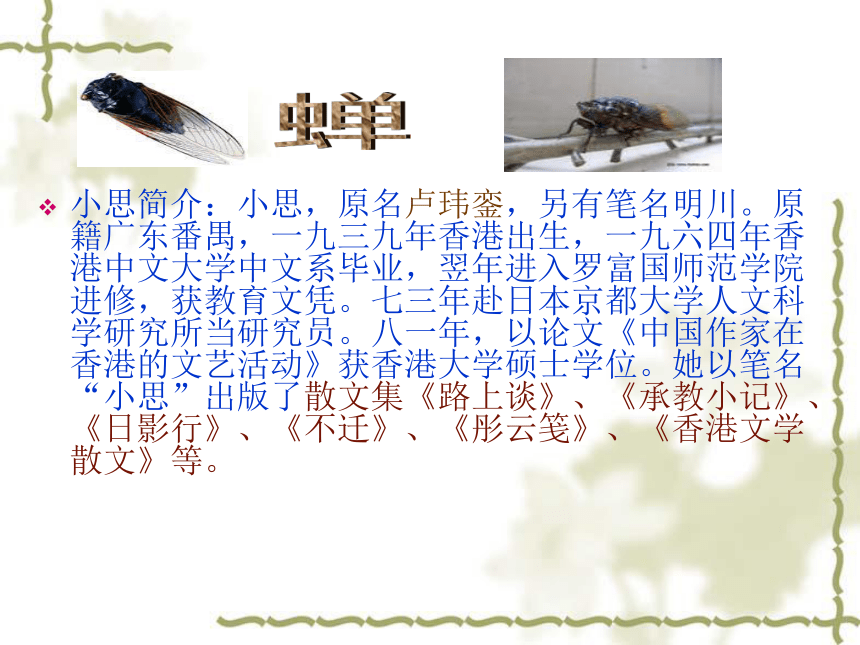 蝉

❖ 小思简介：小思，原名卢玮銮，另有笔名明川。原籍广东番禺，一九三九年香港出生，一九六四年香港中文大学中文系毕业，翌年进入罗富国师范学院进修，获教育文凭。七三年赴日本京都大学人文科学研究所当研究员。八一年，以论文《中国作家在香港的文艺活动》获香港大学硕士学位。她以笔名“小思”出版了散文集《路上谈》、《承教小记》、《日影行》、《不迁》、《彤云笺》、《香港文学散文》等。